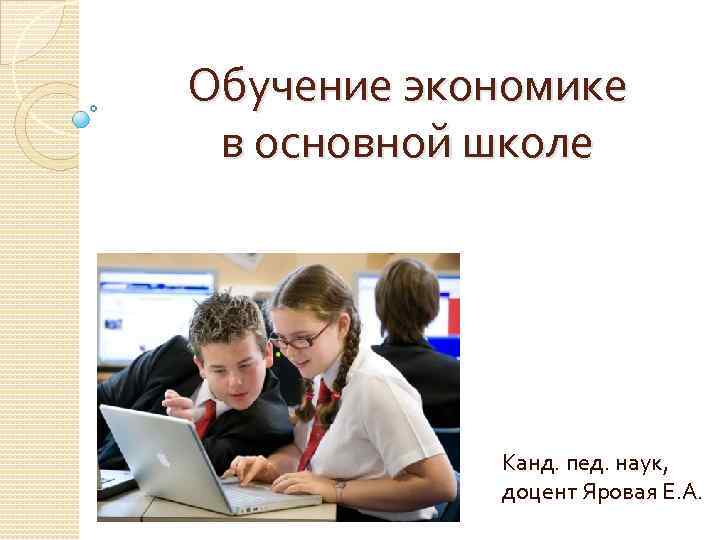 Обучение экономике в основной школе

Канд. пед. наук, доцент Яровая Е.А.